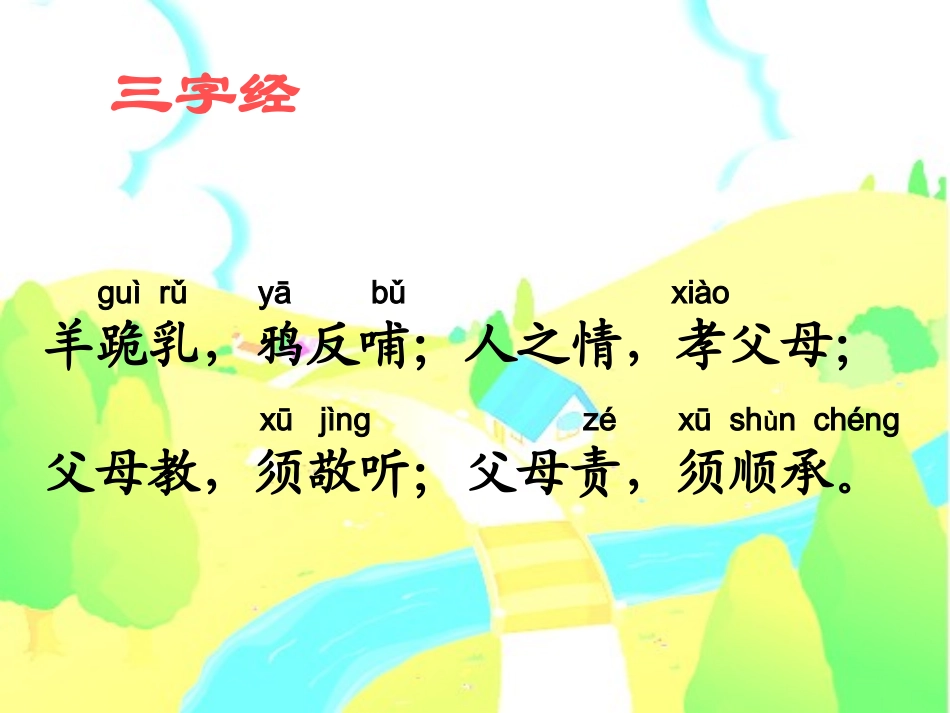 三字经

guì rǔ yā bǔ xiào
羊跪乳，鸦反哺；人之情，孝父母；

xū jìng zé xū shùn chéng
父母教，须敬听；父母责，须顺承。